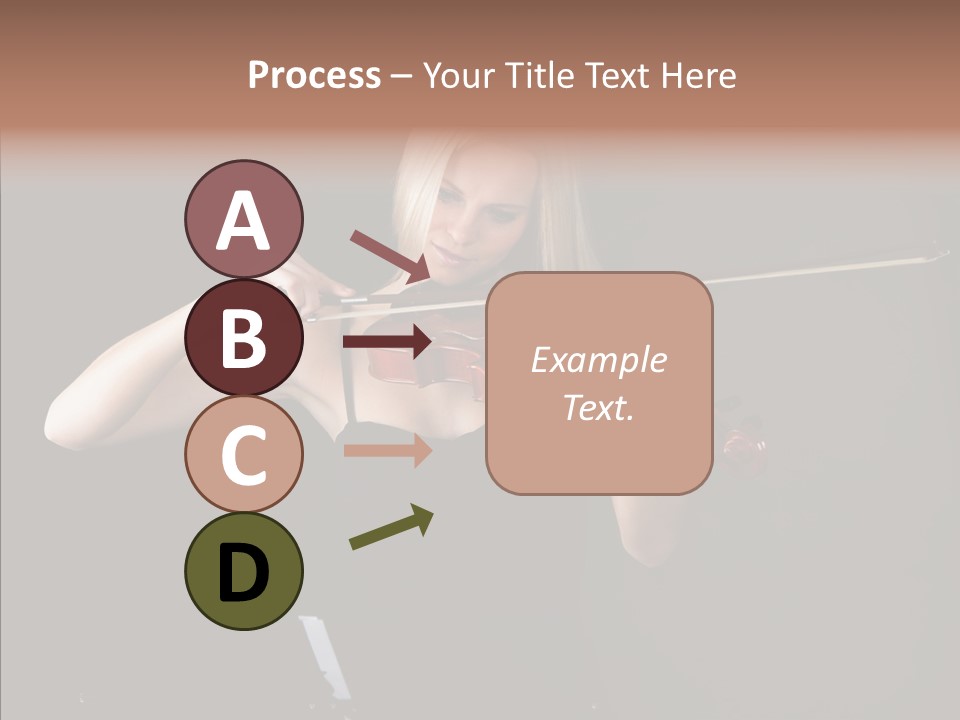 Process – Your Title Text Here

A

B

C

D

Example Text.